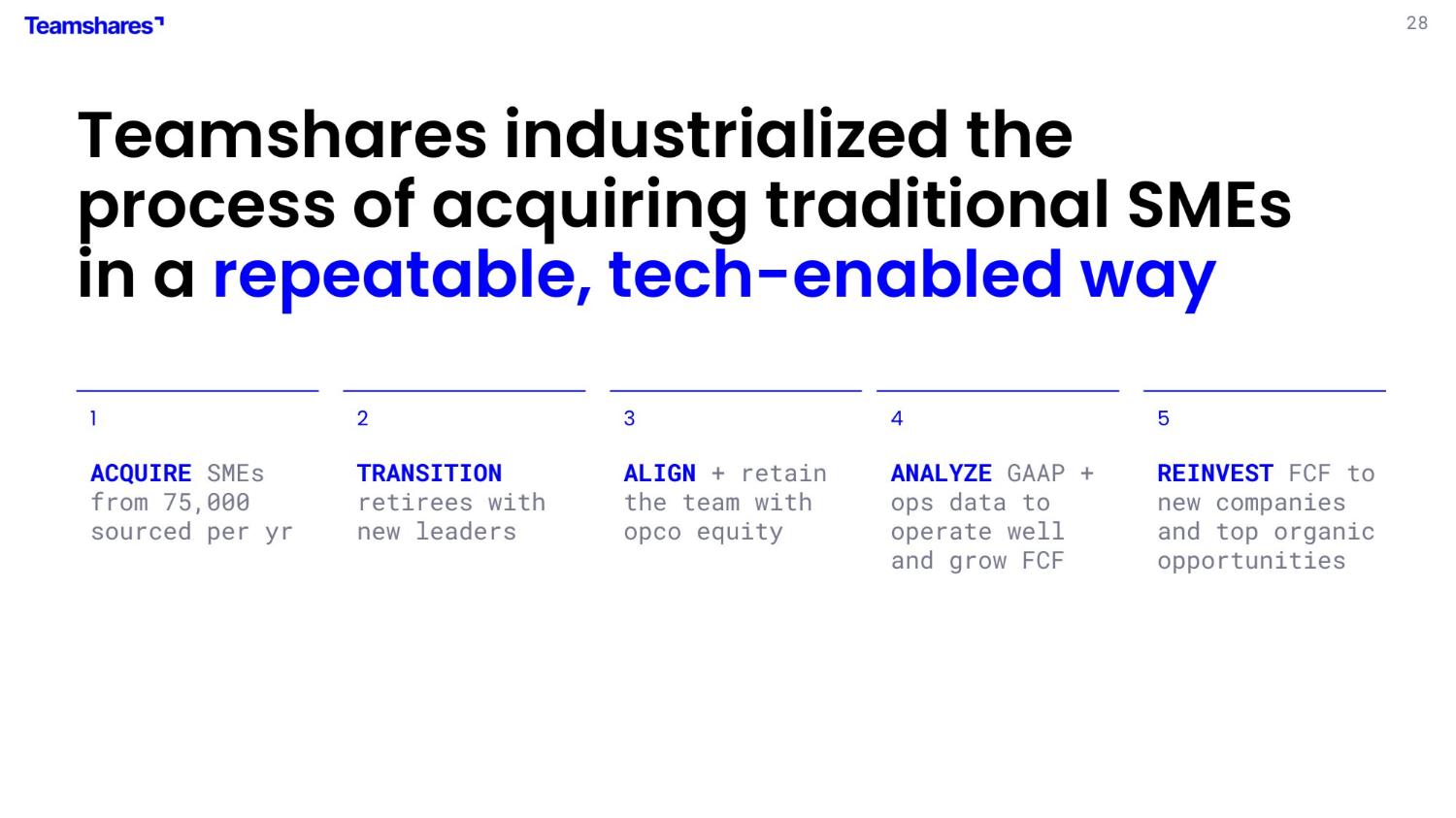 Teamshares

28

Teamshares industrialized the process of acquiring traditional SMEs in a repeatable, tech-enabled way

1

ACQUIRE SMEs from 75,000 sourced per yr

2

TRANSITION retirees with new leaders

3

ALIGN + retain the team with opco equity

4

ANALYZE GAAP + ops data to operate well and grow FCF

5

REINVEST FCF to new companies and top organic opportunities